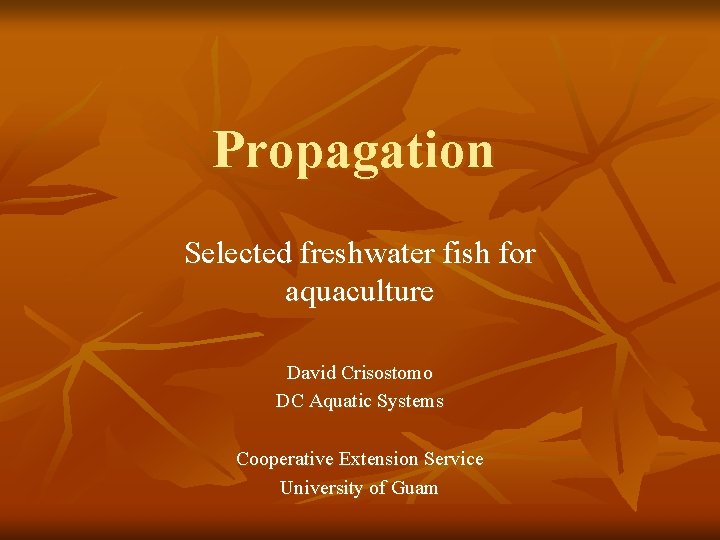 Propagation

Selected freshwater fish for aquaculture

David Crisostomo
DC Aquatic Systems

Cooperative Extension Service
University of Guam